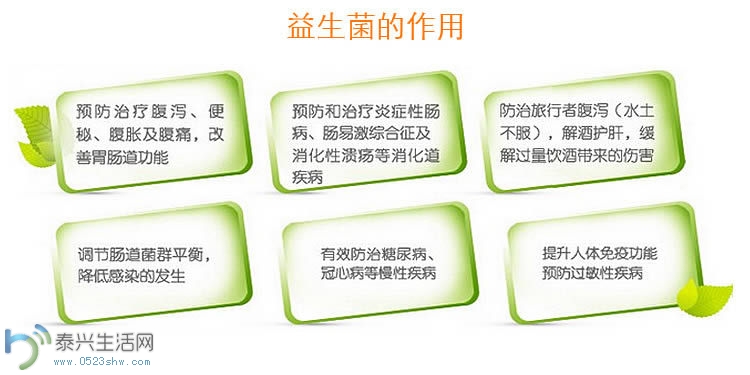 益生菌的作用

预防治疗腹泻、便秘、腹胀及腹痛，改善胃肠道功能

预防和治疗炎症性肠病、肠易激综合征及消化性溃疡等消化道疾病

防治旅行者腹泻（水土不服），解酒护肝，缓解过量饮酒带来的伤害

调节肠道菌群平衡，降低感染的发生

有效防治糖尿病、冠心病等慢性疾病

提升人体免疫功能
预防过敏性疾病

泰兴生活网
www.0523shw.com